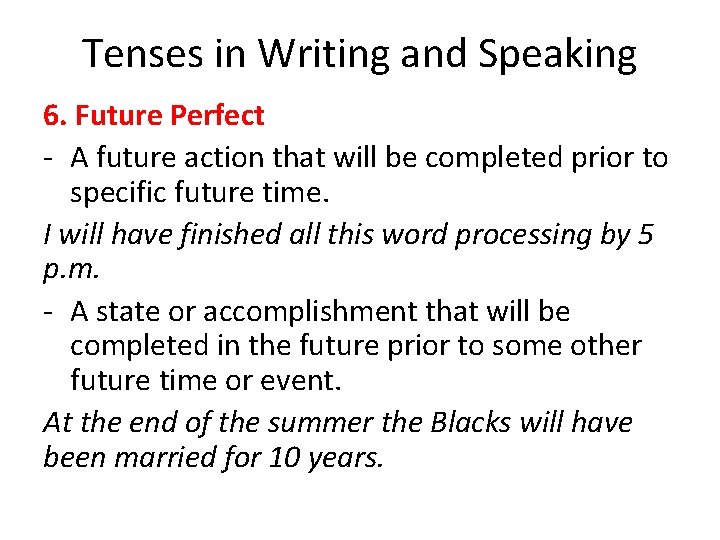 Tenses in Writing and Speaking

6. Future Perfect

- A future action that will be completed prior to specific future time.

I will have finished all this word processing by 5 p.m.

- A state or accomplishment that will be completed in the future prior to some other future time or event.

At the end of the summer the Blacks will have been married for 10 years.